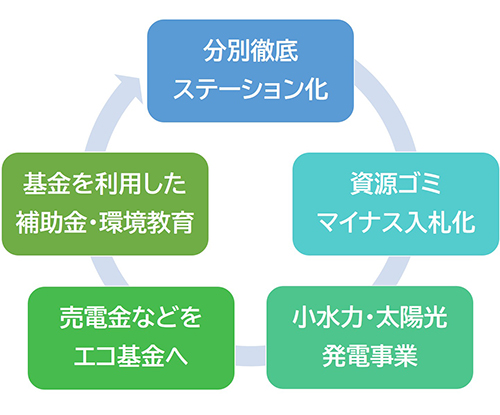 分別徹底
ステーション化

資源ゴミ
マイナス入札化

小水力・太陽光
発電事業

売電金などを
エコ基金へ

基金を利用した
補助金・環境教育